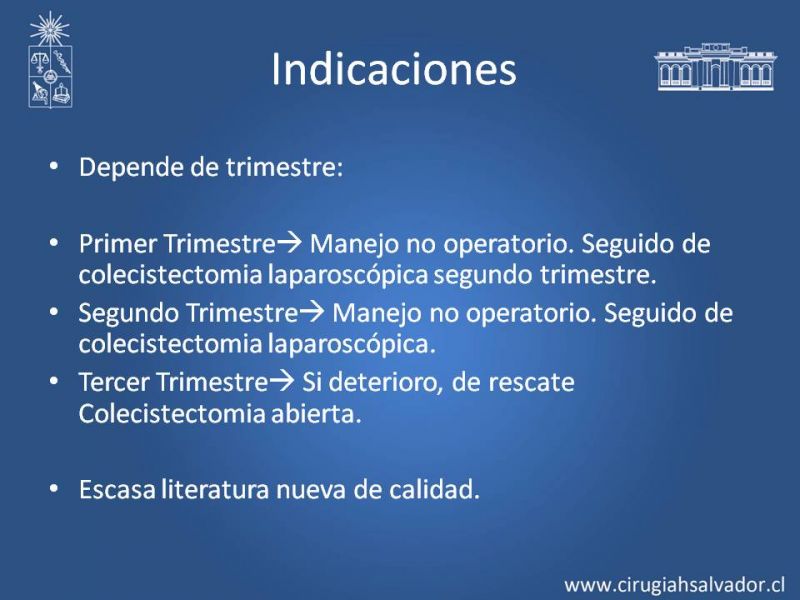 Indicaciones

• Depende de trimestre:

• Primer Trimestre→ Manejo no operatorio. Seguido de colecistectomia laparoscópica segundo trimestre.
• Segundo Trimestre→ Manejo no operatorio. Seguido de colecistectomia laparoscópica.
• Tercer Trimestre→ Si deterioro, de rescate Colecistectomia abierta.

• Escasa literatura nueva de calidad.

www.cirugiahsalvador.cl